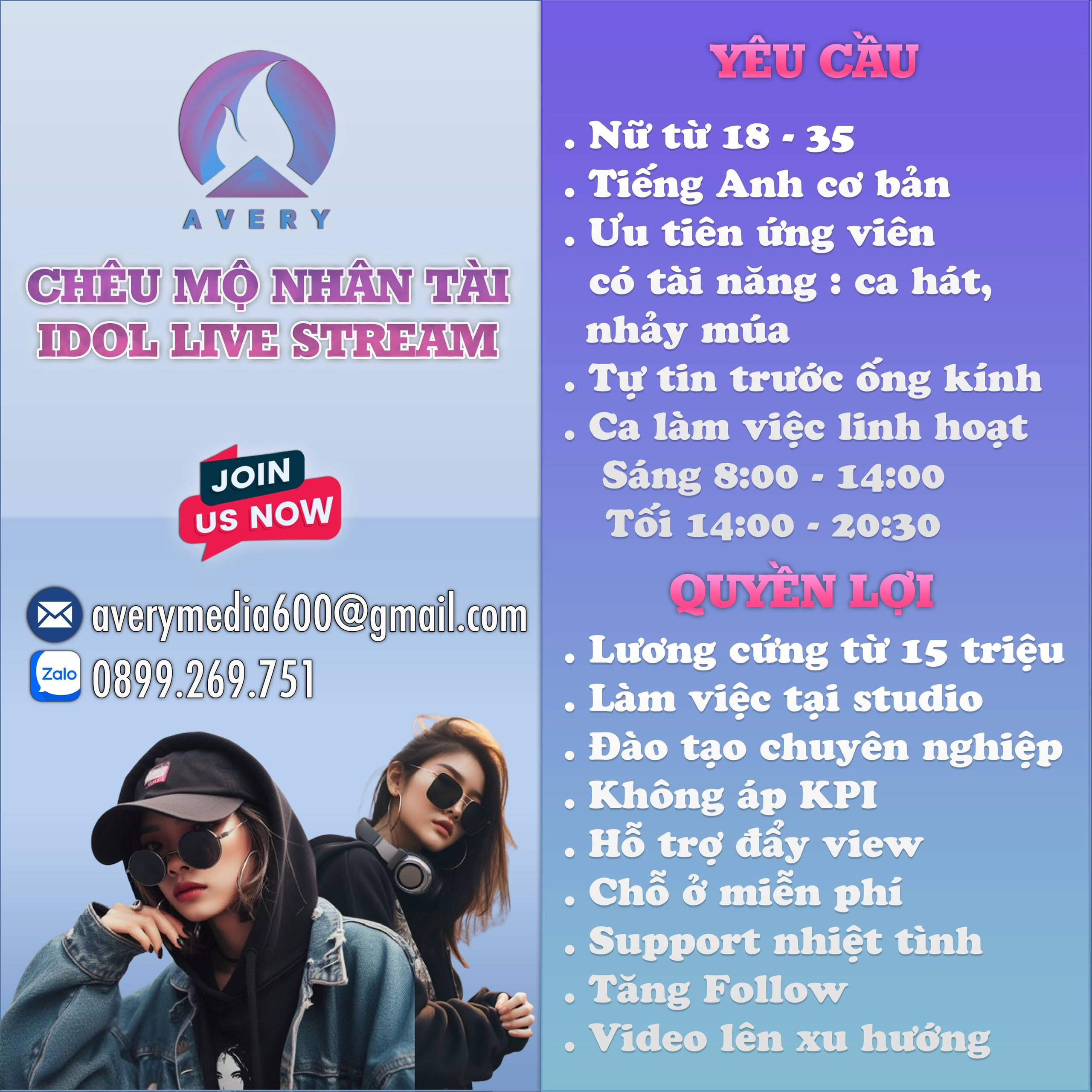 AVERY

CHÊU MỘ NHÂN TÀI
IDOL LIVE STREAM

JOIN
US NOW

averymedia600@gmail.com
Zalo 0899.269.751

YÊU CẦU

. Nữ từ 18 - 35
. Tiếng Anh cơ bản
. Ưu tiên ứng viên có tài năng : ca hát, nhảy múa
. Tự tin trước ống kính
. Ca làm việc linh hoạt
Sáng 8:00 - 14:00
Tối 14:00 - 20:30

QUYỀN LỢI

. Lương cứng từ 15 triệu
. Làm việc tại studio
. Đào tạo chuyên nghiệp
. Không áp KPI
. Hỗ trợ đẩy view
. Chỗ ở miễn phí
. Support nhiệt tình
. Tăng Follow
. Video lên xu hướng